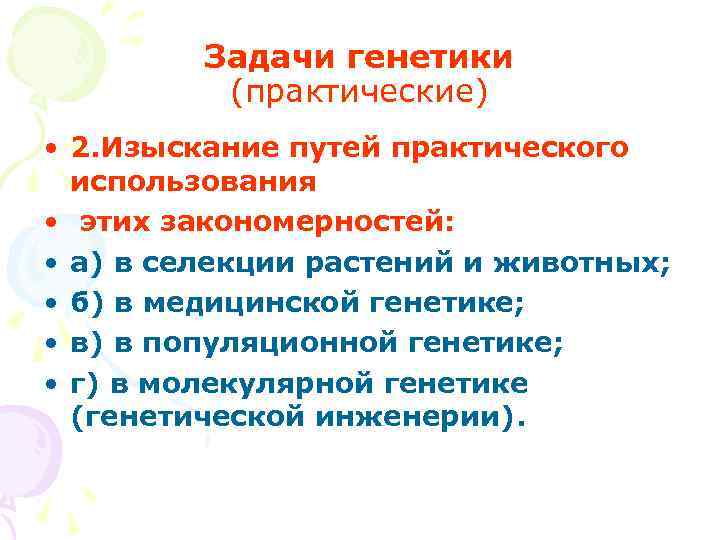 Задачи генетики
(практические)

• 2.Изыскание путей практического использования
• этих закономерностей:
• а) в селекции растений и животных;
• б) в медицинской генетике;
• в) в популяционной генетике;
• г) в молекулярной генетике (генетической инженерии).